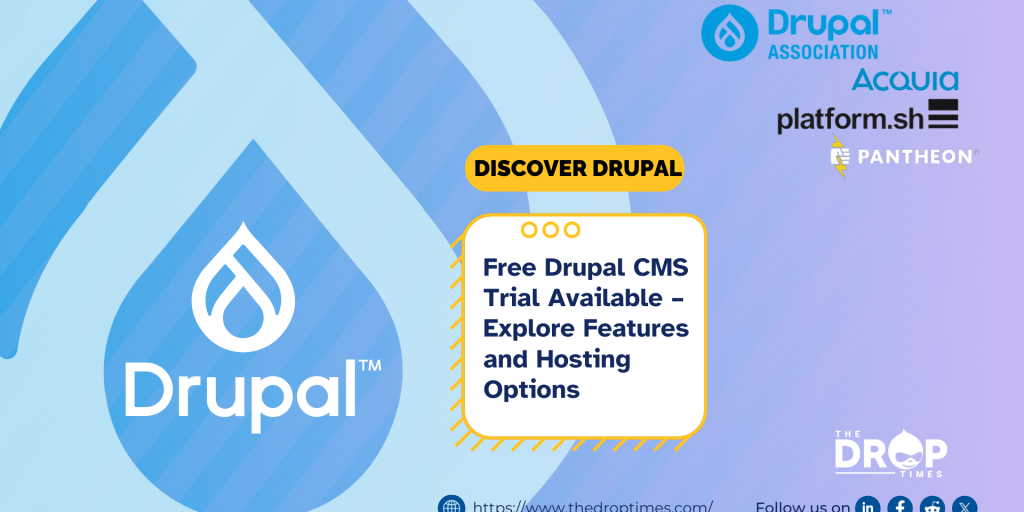 Drupal™
ASSOCIATION
Acquia
platform.sh
PANTHEON

DISCOVER DRUPAL

Free Drupal CMS Trial Available – Explore Features and Hosting Options

Drupal™

THE DROP TIMES

https://www.thedroptimes.com/

Follow us on